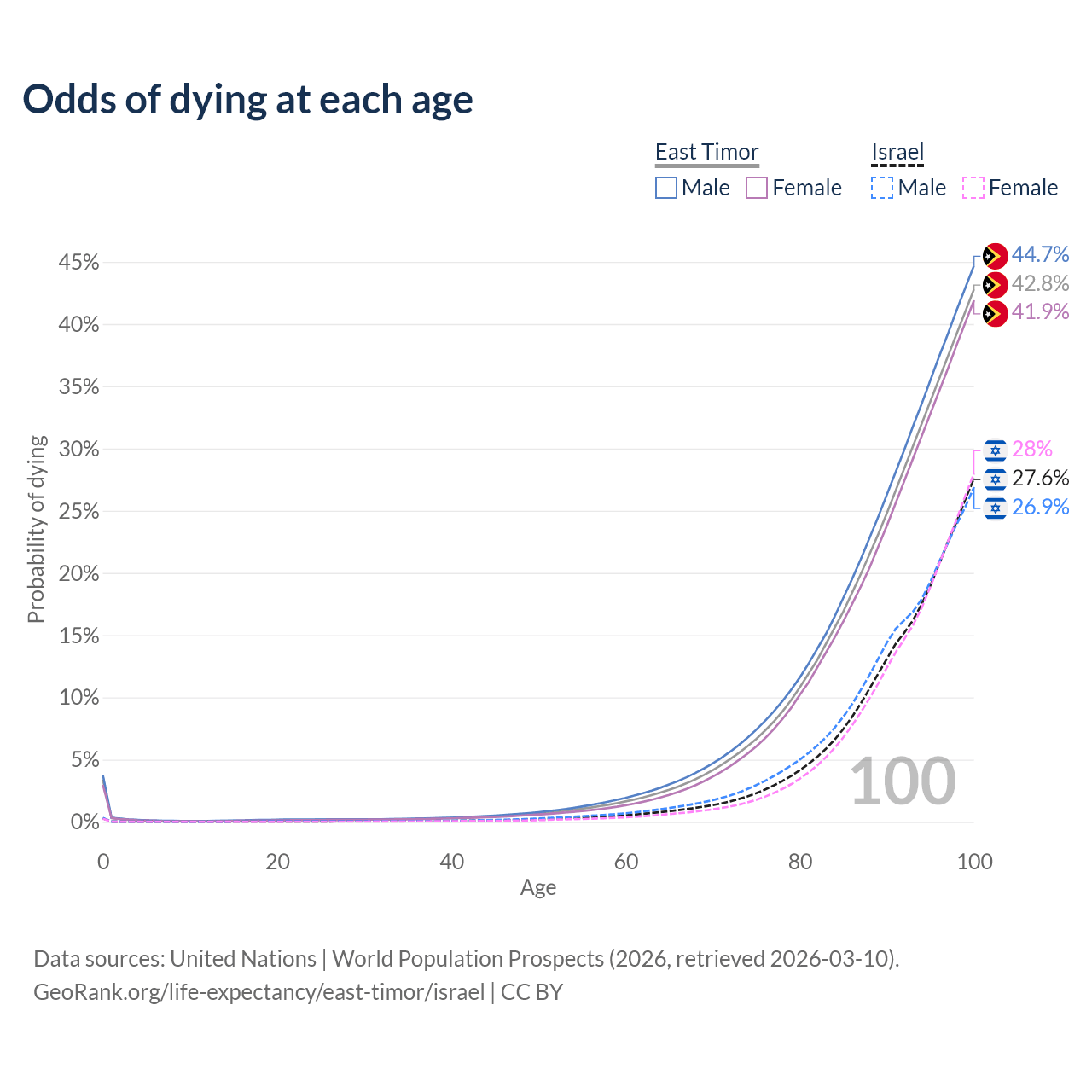 Odds of dying at each age

East Timor
Male Female

Israel
Male Female

45%
40%
35%
30%
25%
20%
15%
10%
5%
0%

Probability of dying

44.7%
42.8%
41.9%
28%
27.6%
26.9%

100

0
20
40
60
80
100
Age

Data sources: United Nations | World Population Prospects (2026, retrieved 2026-03-10).
GeoRank.org/life-expectancy/east-timor/israel | CC BY